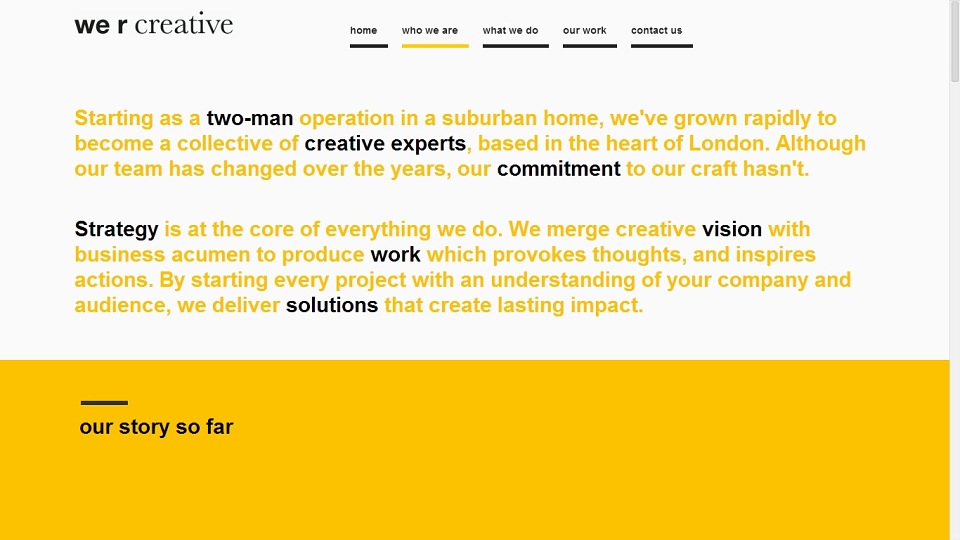 we r creative

home who we are what we do our work contact us

Starting as a two-man operation in a suburban home, we've grown rapidly to become a collective of creative experts, based in the heart of London. Although our team has changed over the years, our commitment to our craft hasn't.

Strategy is at the core of everything we do. We merge creative vision with business acumen to produce work which provokes thoughts, and inspires actions. By starting every project with an understanding of your company and audience, we deliver solutions that create lasting impact.

our story so far